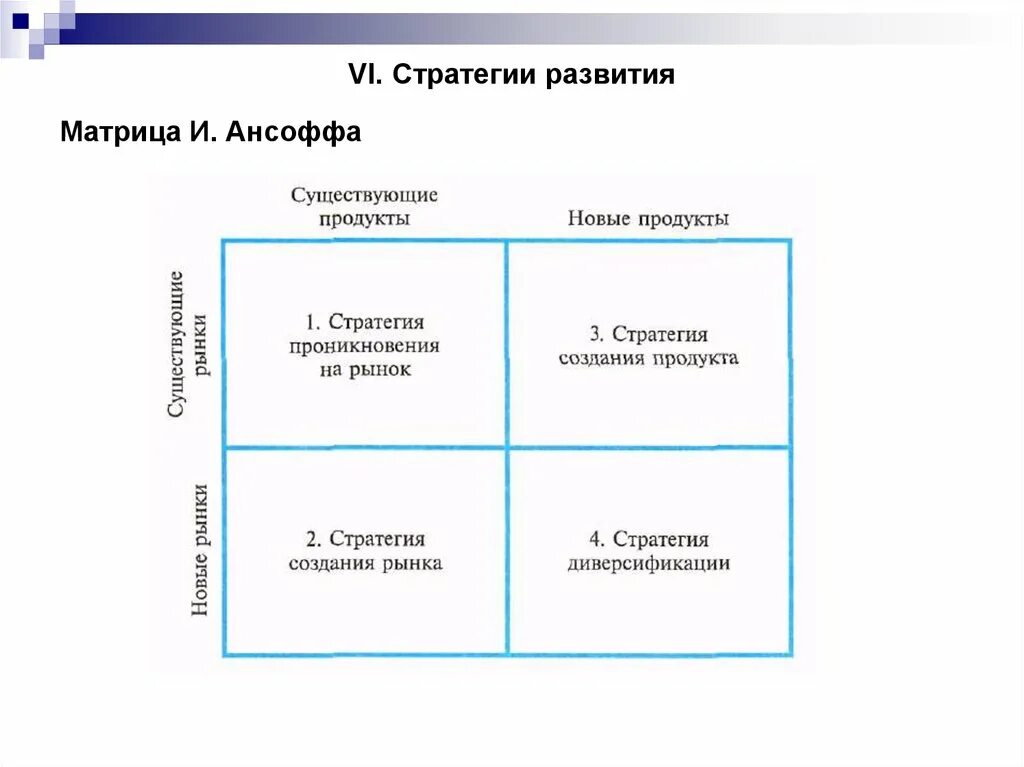 VI. Стратегии развития

Матрица И. Ансоффа

|  | Существующие продукты | Новые продукты |
|---|---|---|
| Существующие рынки | 1. Стратегия проникновения на рынок | 3. Стратегия создания продукта |
| Новые рынки | 2. Стратегия создания рынка | 4. Стратегия диверсификации |